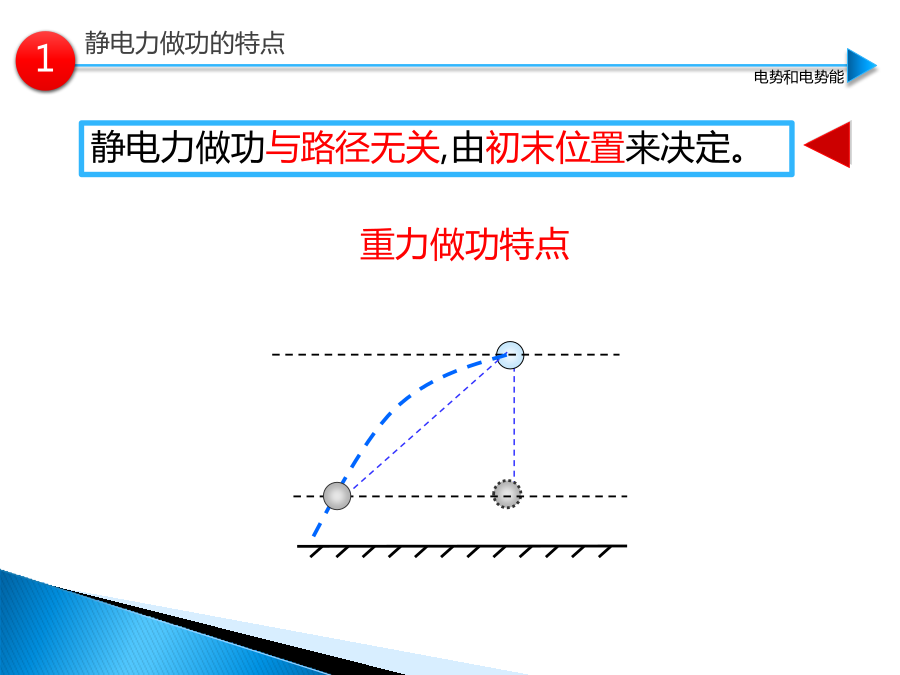 1 静电力做功的特点

电势和电势能

静电力做功与路径无关,由初末位置来决定。

重力做功特点